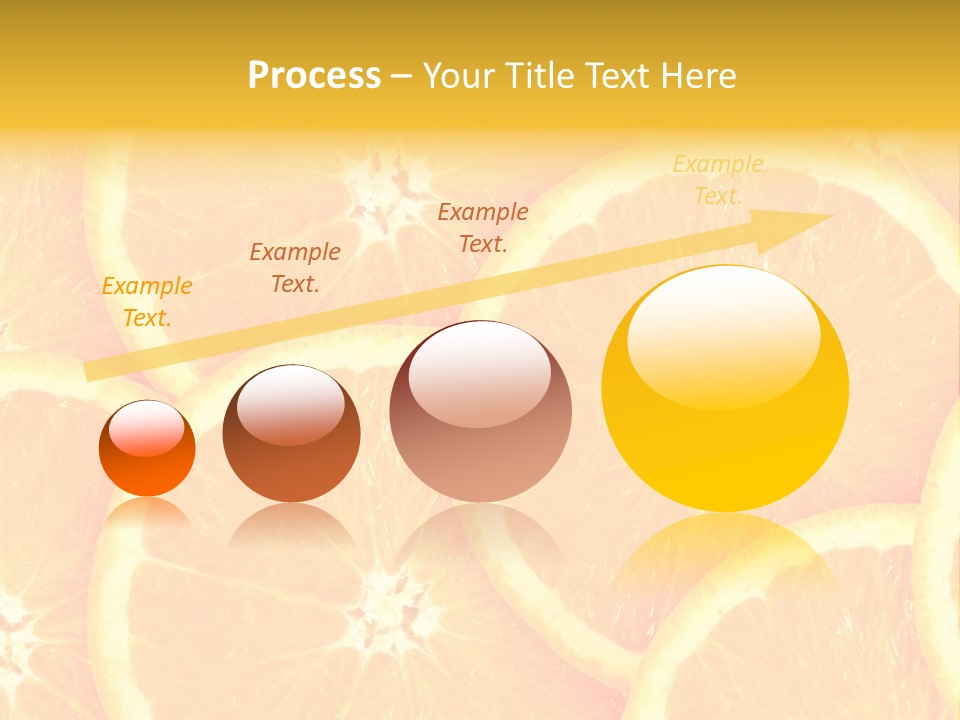 Process – Your Title Text Here

Example Text.

Example Text.

Example Text.

Example Text.